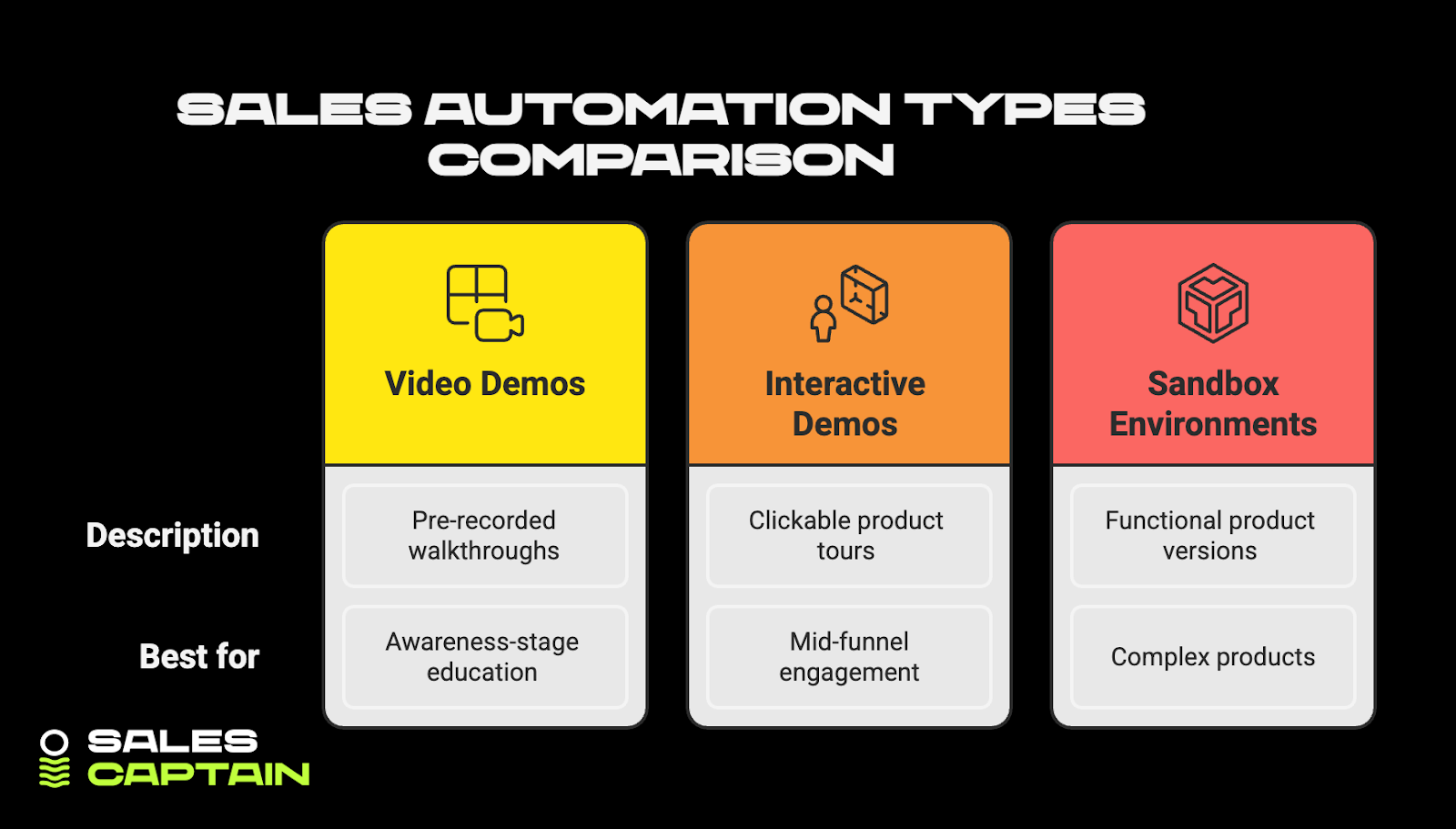 SALES AUTOMATION TYPES COMPARISON

| | Video Demos | Interactive Demos | Sandbox Environments |
|---|---|---|---|
| Description | Pre-recorded walkthroughs | Clickable product tours | Functional product versions |
| Best for | Awareness-stage education | Mid-funnel engagement | Complex products |

SALES CAPTAIN